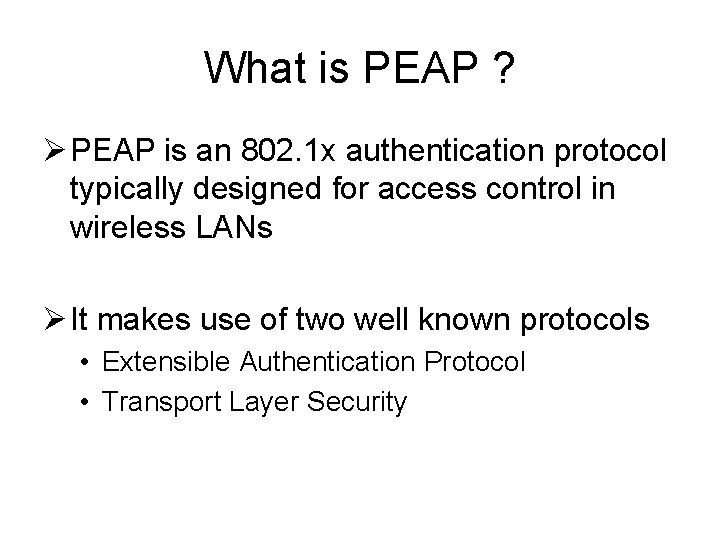 What is PEAP ?

➢ PEAP is an 802.1x authentication protocol typically designed for access control in wireless LANs

➢ It makes use of two well known protocols
• Extensible Authentication Protocol
• Transport Layer Security